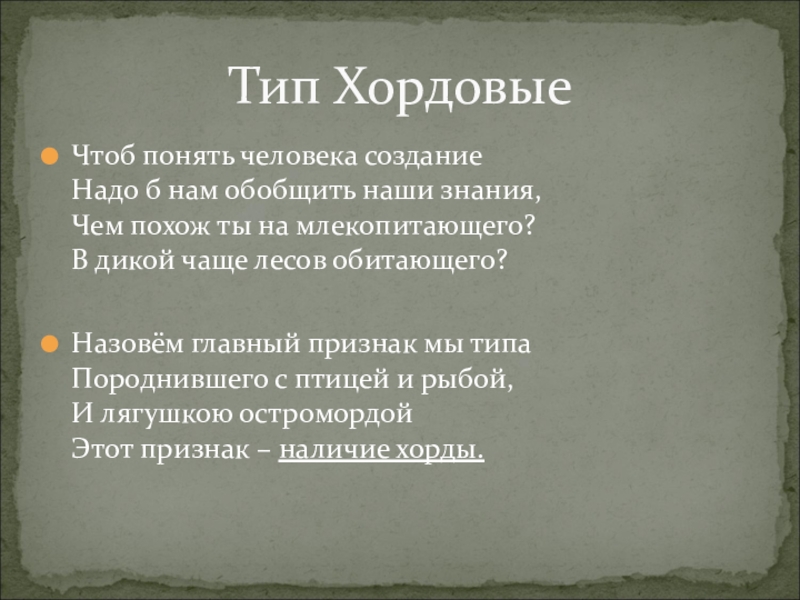 Тип Хордовые

Чтоб понять человека создание
Надо б нам обобщить наши знания,
Чем похож ты на млекопитающего?
В дикой чаще лесов обитающего?

Назовём главный признак мы типа
Породнившего с птицей и рыбой,
И лягушкою остромордой
Этот признак – наличие хорды.